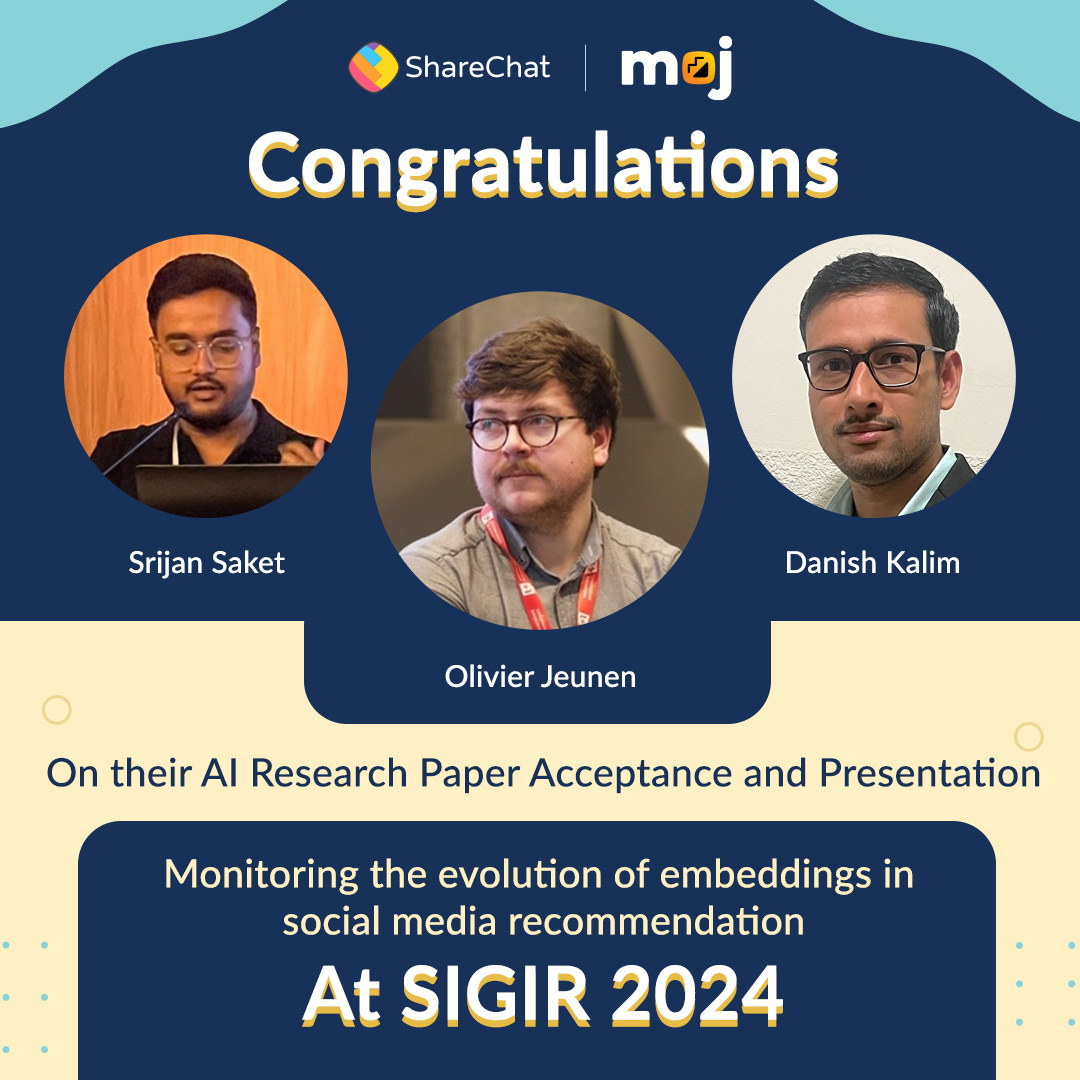 ShareChat | moj

Congratulations

Srijan Saket

Olivier Jeunen

Danish Kalim

On their AI Research Paper Acceptance and Presentation

Monitoring the evolution of embeddings in social media recommendation

At SIGIR 2024